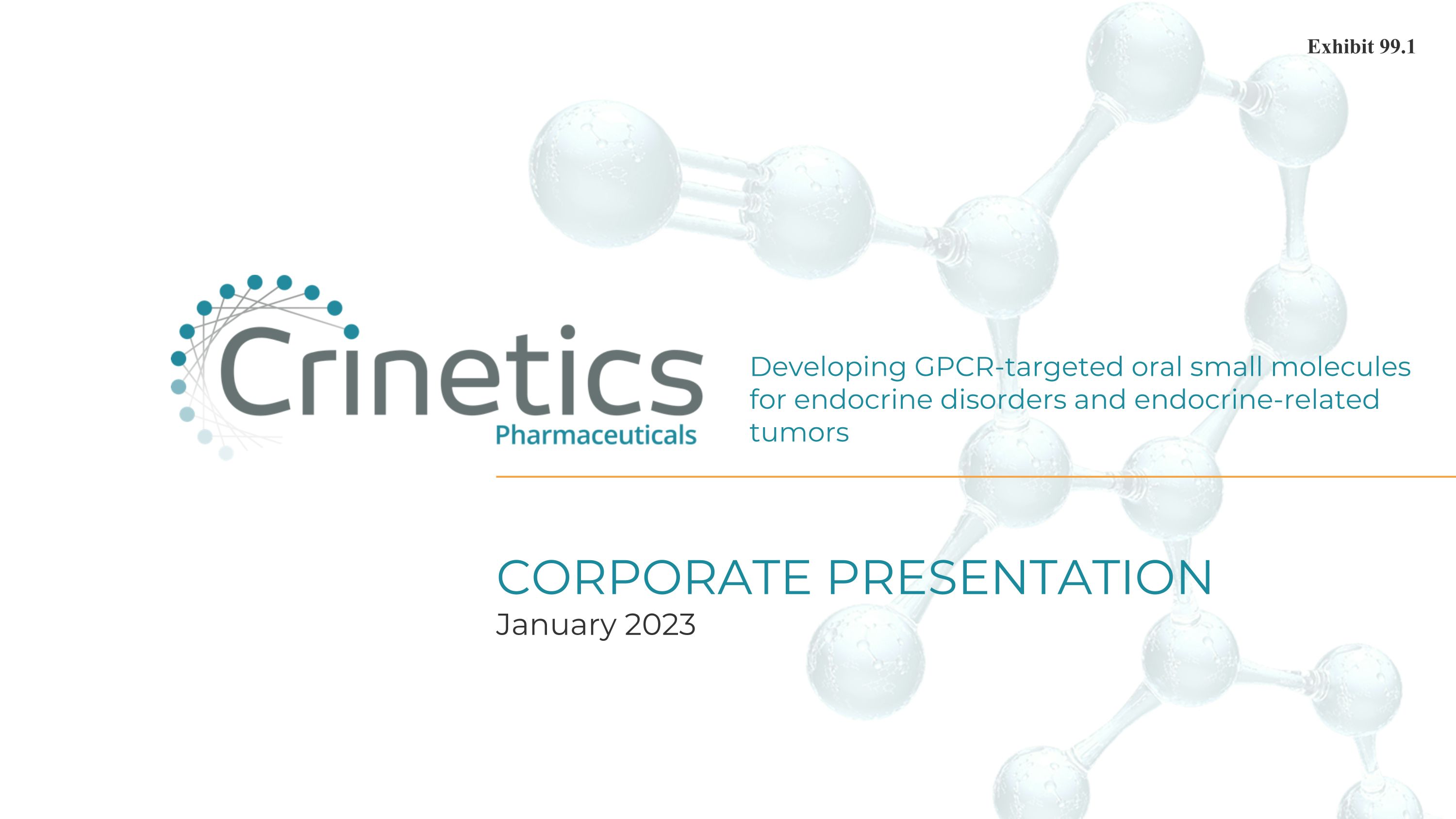 Exhibit 99.1

Crinetics
Pharmaceuticals

Developing GPCR-targeted oral small molecules for endocrine disorders and endocrine-related tumors

CORPORATE PRESENTATION
January 2023